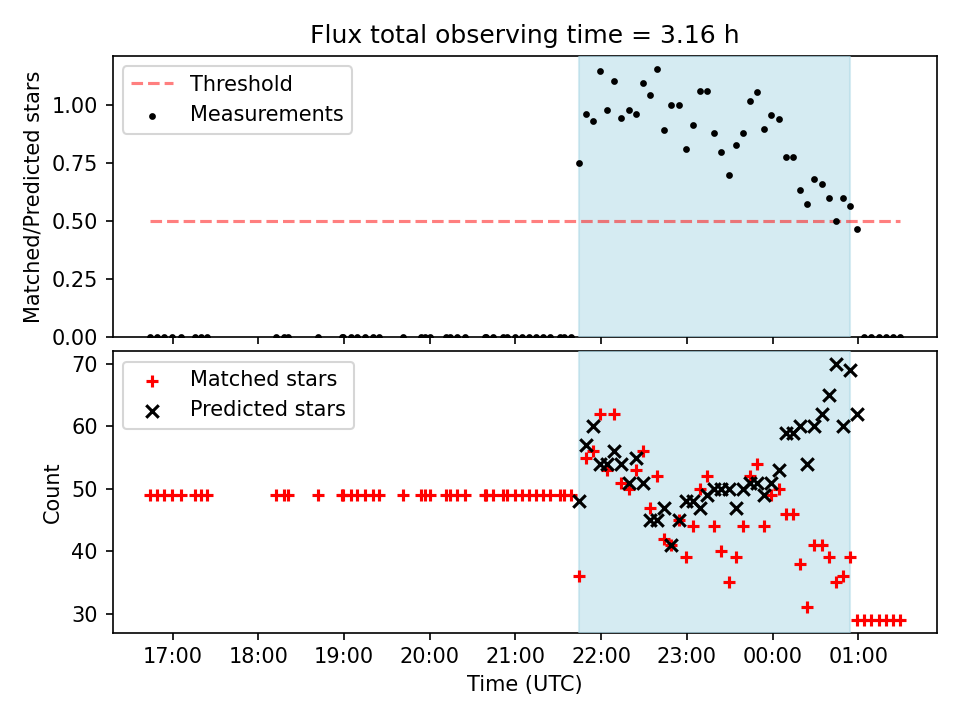 Flux total observing time = 3.16 h

Threshold
Measurements

Matched/Predicted stars

1.00
0.75
0.50
0.25
0.00

Matched stars
Predicted stars

Count

70
60
50
40
30

17:00
18:00
19:00
20:00
21:00
22:00
23:00
00:00
01:00

Time (UTC)